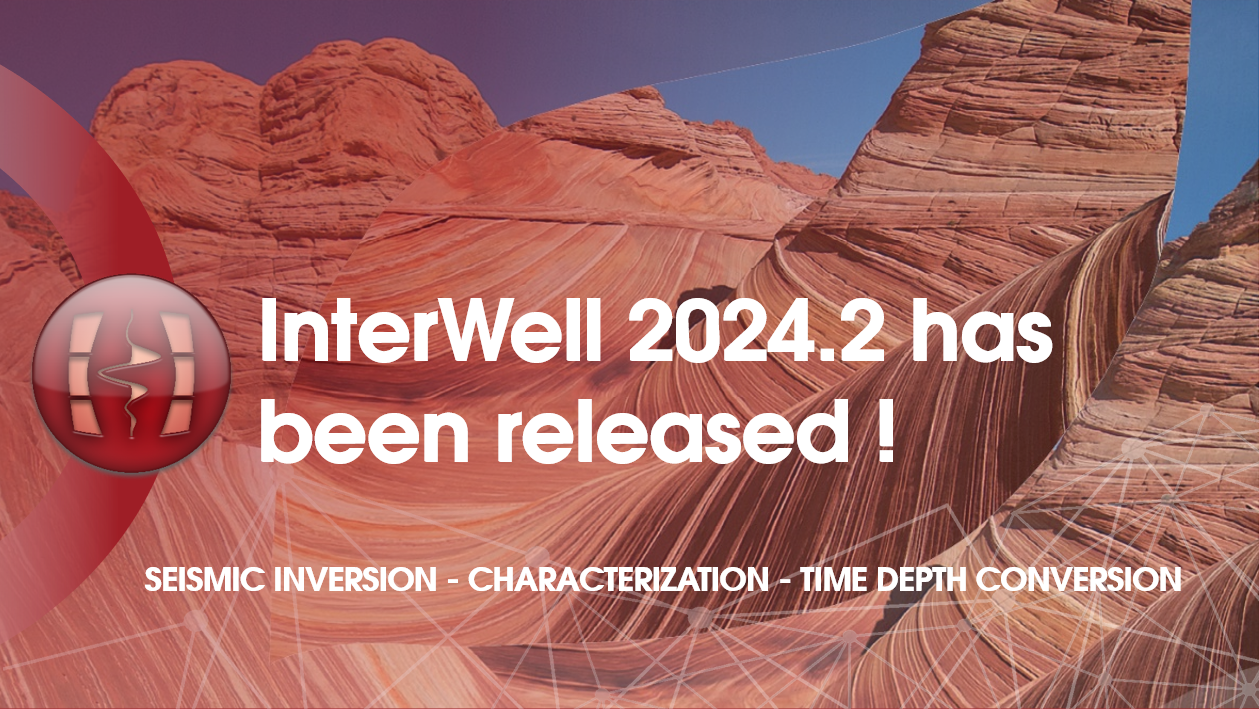 InterWell 2024.2 has been released !

SEISMIC INVERSION - CHARACTERIZATION - TIME DEPTH CONVERSION